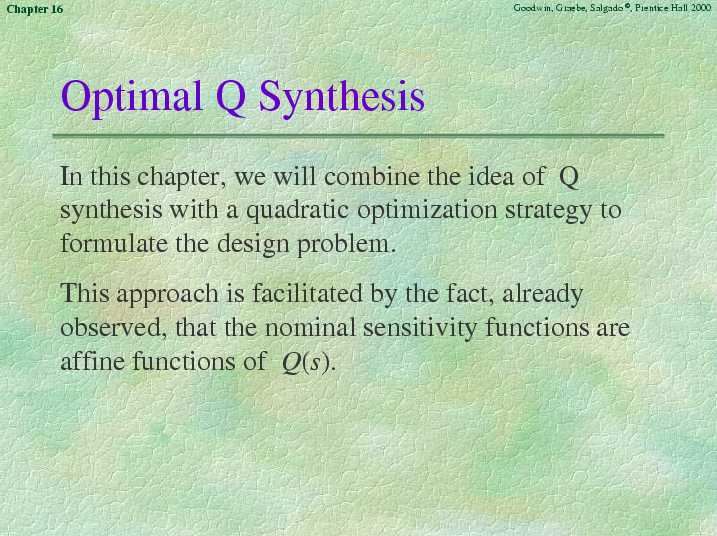 Chapter 16

Goodwin, Graebe, Salgado ©, Prentice Hall 2000

Optimal Q Synthesis

In this chapter, we will combine the idea of Q synthesis with a quadratic optimization strategy to formulate the design problem.

This approach is facilitated by the fact, already observed, that the nominal sensitivity functions are affine functions of $Q(s)$.